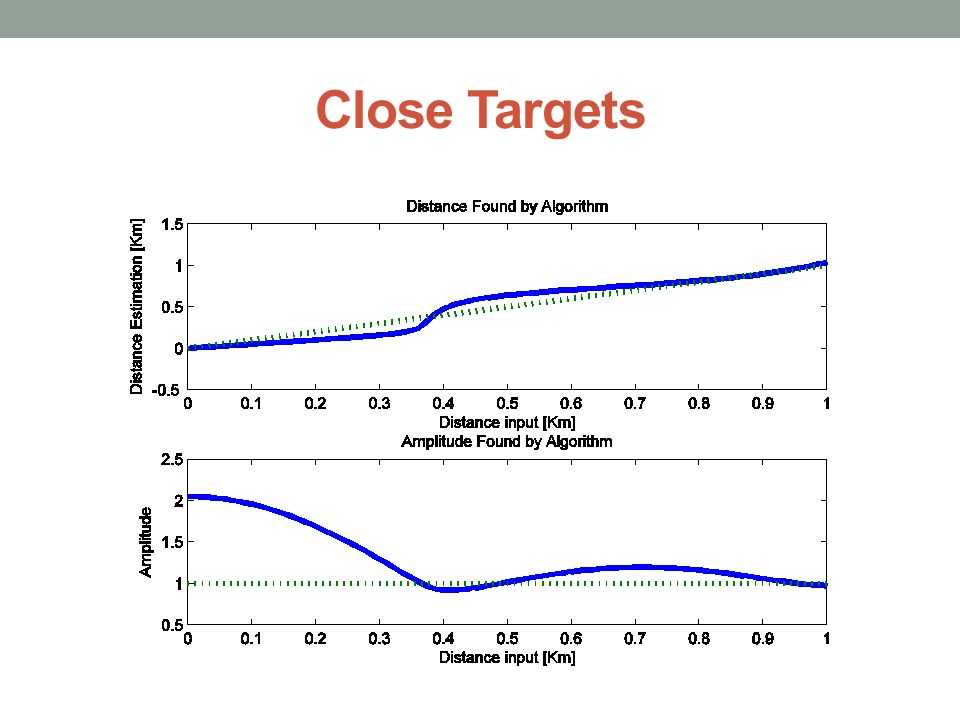 Close Targets

Distance Found by Algorithm

Distance Estimation [Km]

1.5
1
0.5
0
-0.5

0 0.1 0.2 0.3 0.4 0.5 0.6 0.7 0.8 0.9 1

Distance input [Km]

Amplitude Found by Algorithm

Amplitude

2.5
2
1.5
1
0.5

0 0.1 0.2 0.3 0.4 0.5 0.6 0.7 0.8 0.9 1

Distance input [Km]